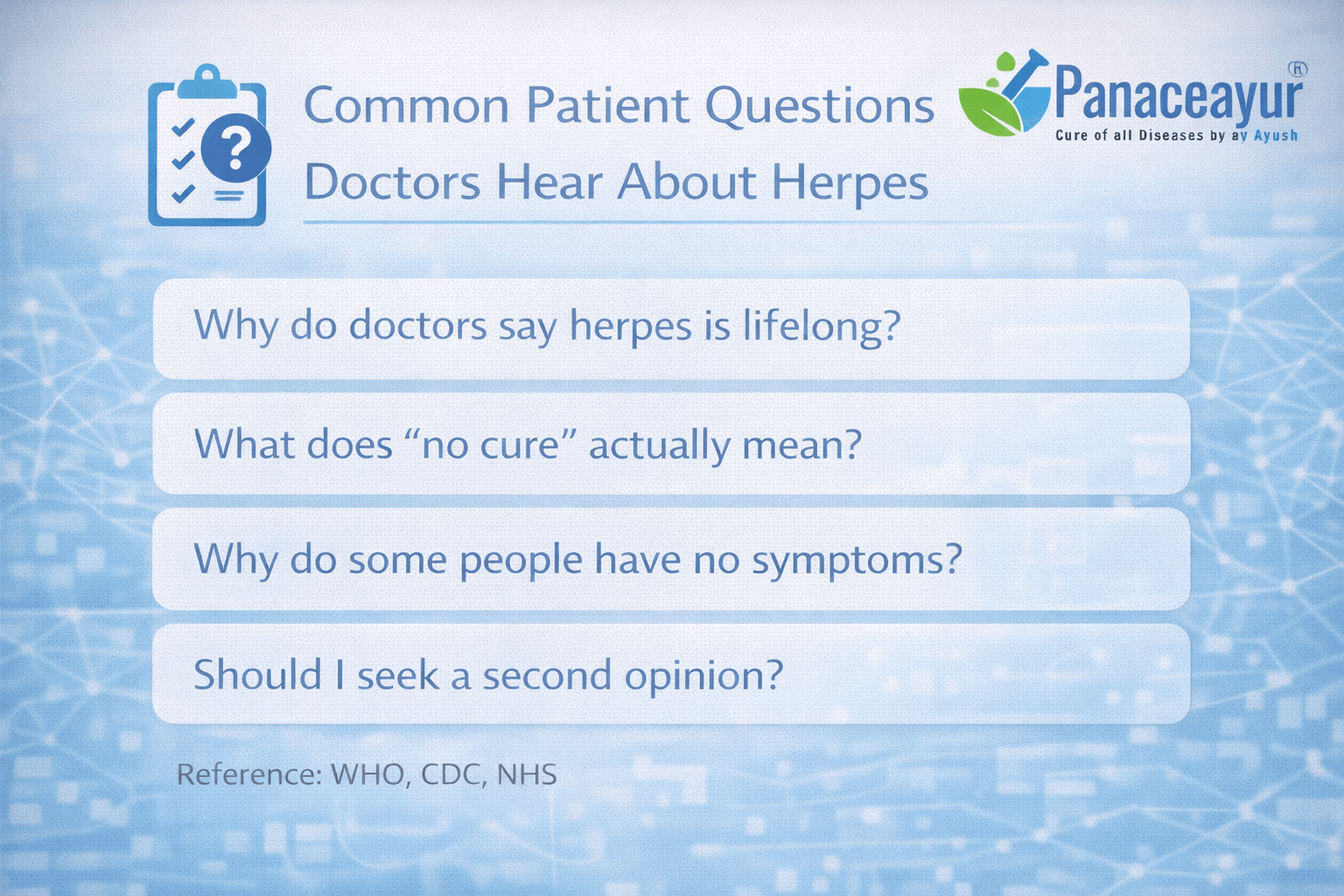 Common Patient Questions Doctors Hear About Herpes

Panaceayur®
Cure of all Diseases by ay Ayush

Why do doctors say herpes is lifelong?

What does “no cure” actually mean?

Why do some people have no symptoms?

Should I seek a second opinion?

Reference: WHO, CDC, NHS